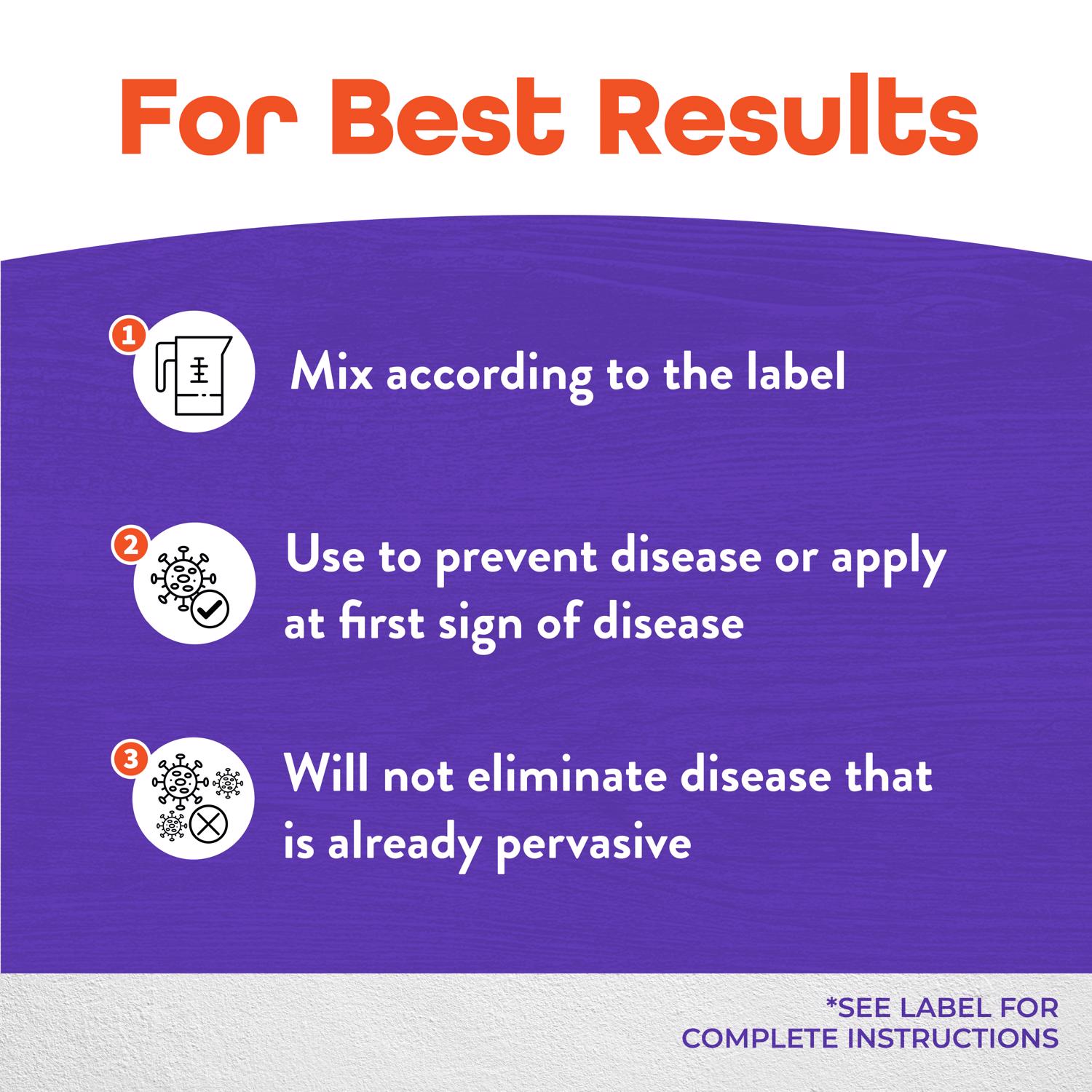 For Best Results

1 Mix according to the label

2 Use to prevent disease or apply at first sign of disease

3 Will not eliminate disease that is already pervasive

*SEE LABEL FOR COMPLETE INSTRUCTIONS